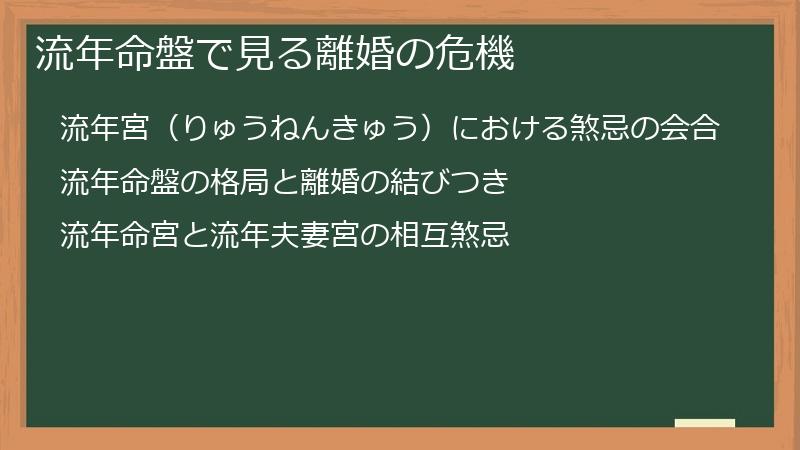 流年命盤で見る離婚の危機

流年宮（りゅうねんきゅう）における煞忌の会合

流年命盤の格局と離婚の結びつき

流年命宮と流年夫妻宮の相互煞忌